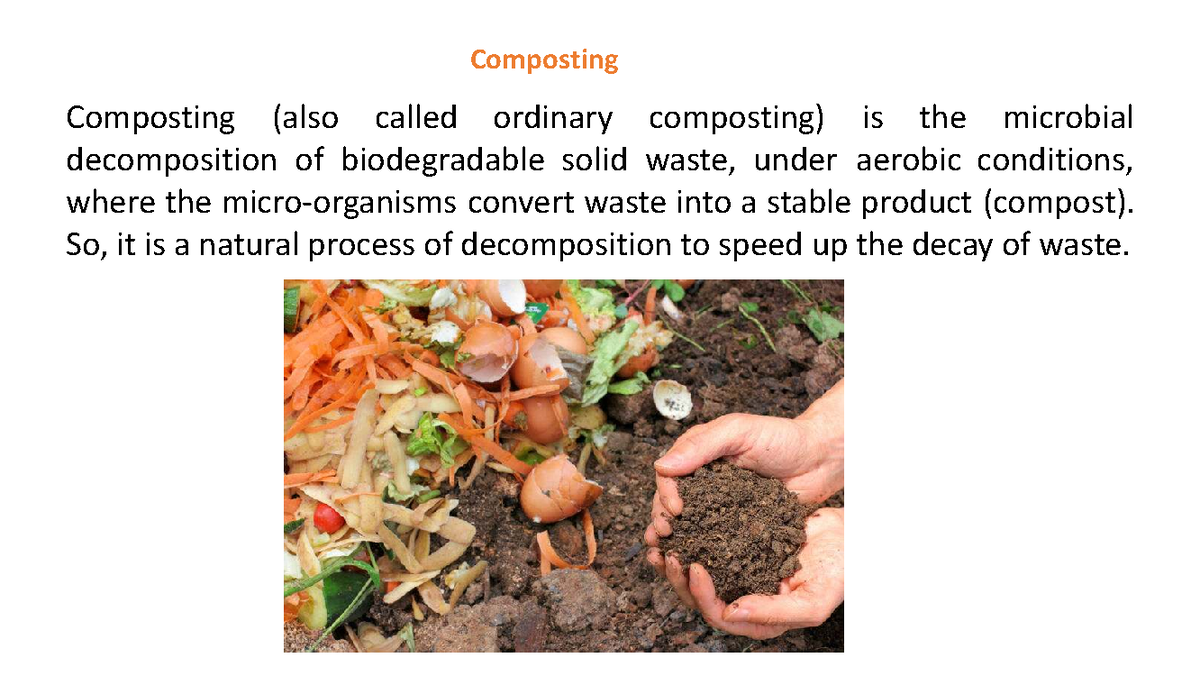 Composting

Composting (also called ordinary composting) is the microbial decomposition of biodegradable solid waste, under aerobic conditions, where the micro-organisms convert waste into a stable product (compost). So, it is a natural process of decomposition to speed up the decay of waste.